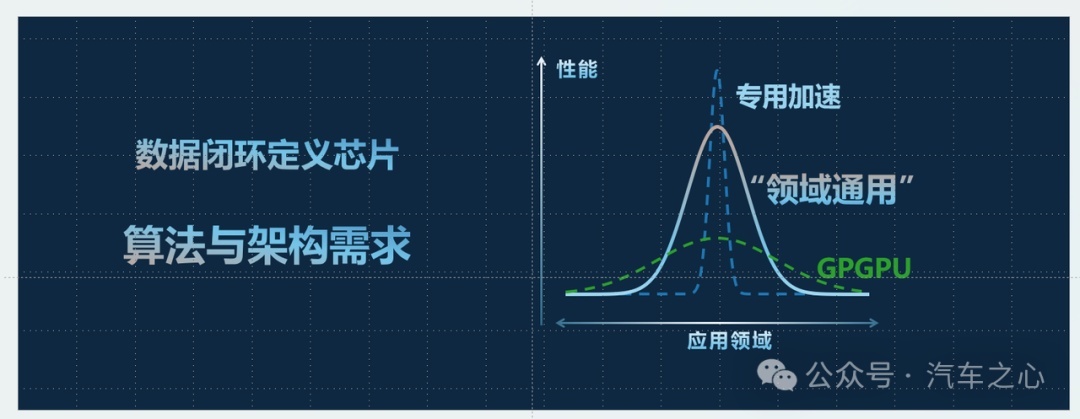 数据闭环定义芯片

算法与架构需求

性能

专用加速

“领域通用”

GPGPU

应用领域

公众号 · 汽车之心